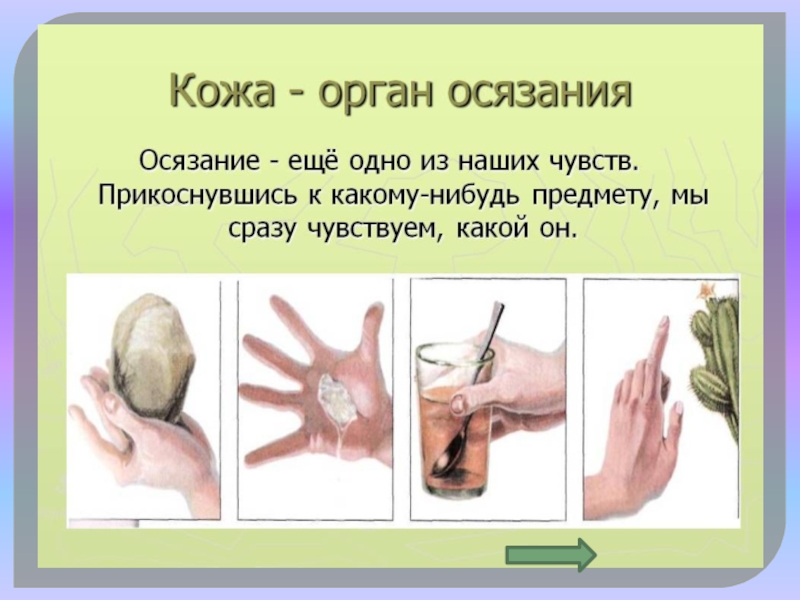 Кожа - орган осязания

Осязание - ещё одно из наших чувств. Прикоснувшись к какому-нибудь предмету, мы сразу чувствуем, какой он.